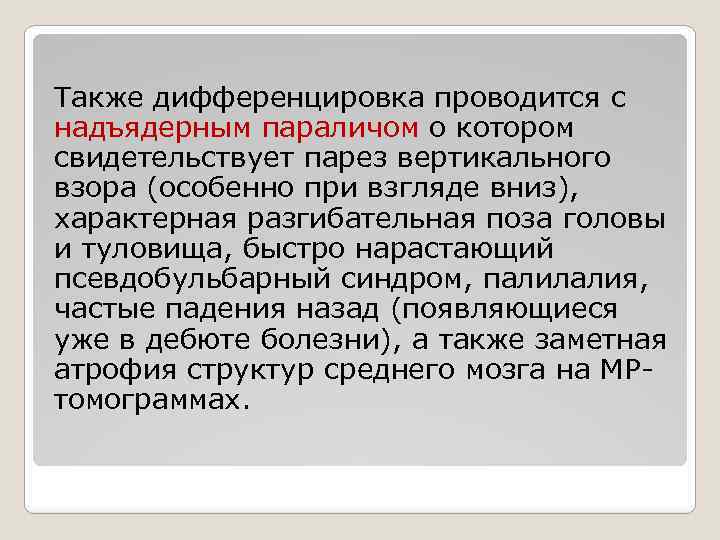 Также дифференцировка проводится с надъядерным параличом о котором свидетельствует парез вертикального взора (особенно при взгляде вниз), характерная разгибательная поза головы и туловища, быстро нарастающий псевдобульбарный синдром, палилалия, частые падения назад (появляющиеся уже в дебюте болезни), а также заметная атрофия структур среднего мозга на МР-томограммах.